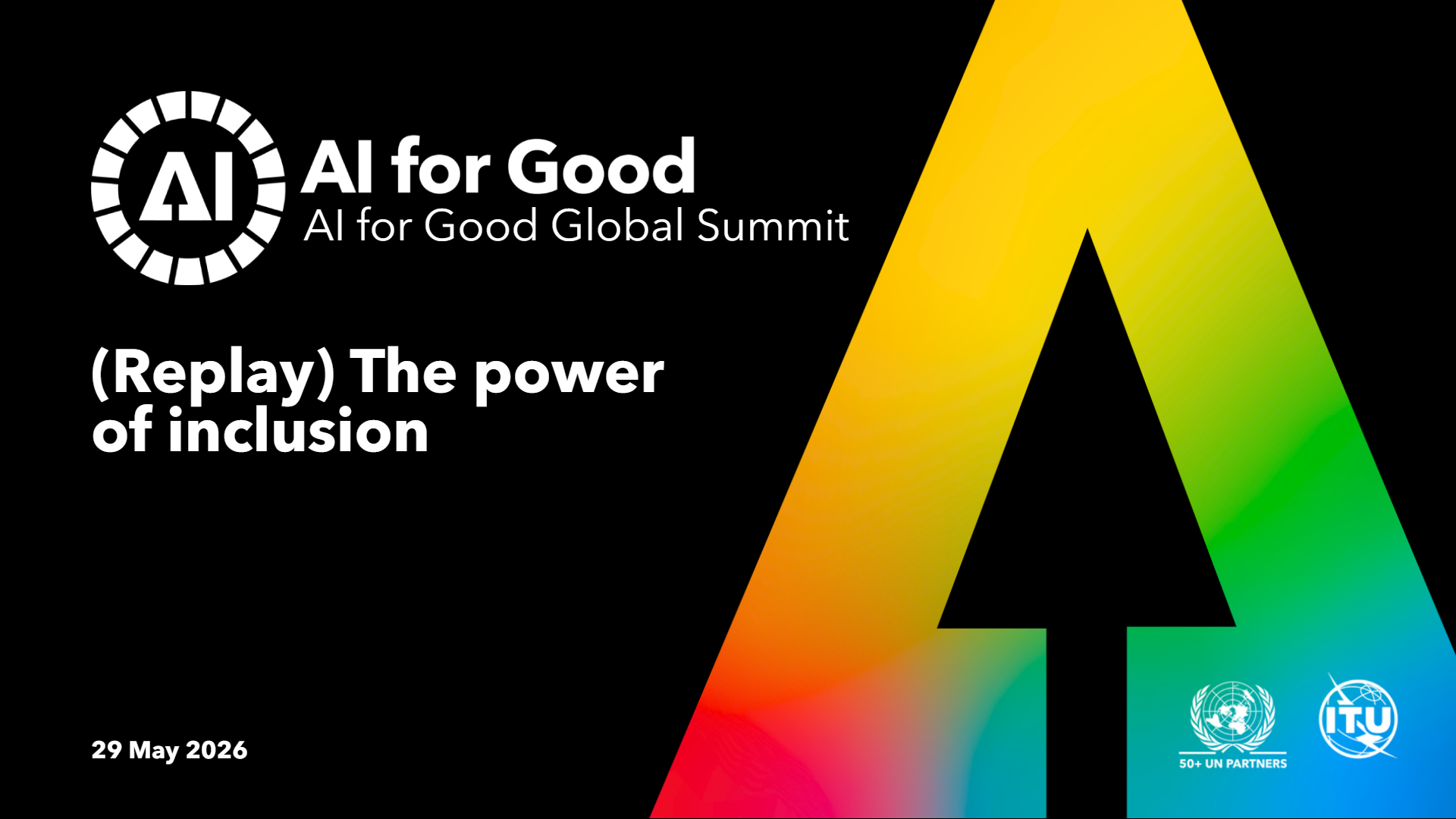 AI

AI for Good
AI for Good Global Summit

(Replay) The power of inclusion

29 May 2026

50+ UN PARTNERS

ITU